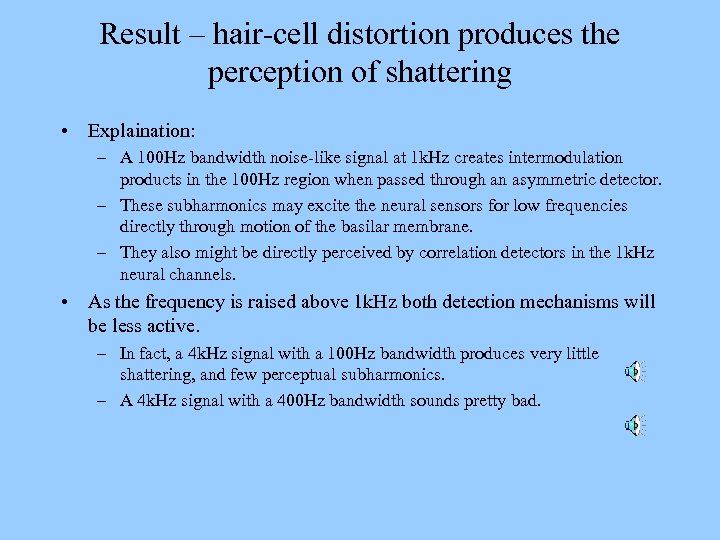 Result – hair-cell distortion produces the perception of shattering

• Explaination:
 – A 100Hz bandwidth noise-like signal at 1kHz creates intermodulation products in the 100Hz region when passed through an asymmetric detector.
 – These subharmonics may excite the neural sensors for low frequencies directly through motion of the basilar membrane.
 – They also might be directly perceived by correlation detectors in the 1kHz neural channels.
• As the frequency is raised above 1kHz both detection mechanisms will be less active.
 – In fact, a 4kHz signal with a 100Hz bandwidth produces very little shattering, and few perceptual subharmonics.
 – A 4kHz signal with a 400Hz bandwidth sounds pretty bad.